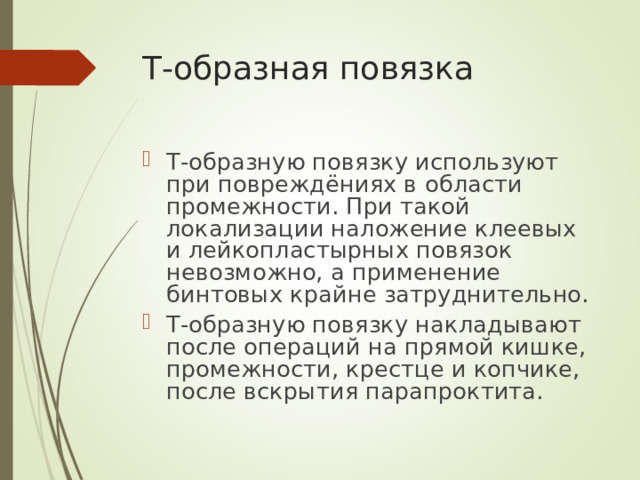 Т-образная повязка

Т-образную повязку используют при повреждёниях в области промежности. При такой локализации наложение клеевых и лейкопластырных повязок невозможно, а применение бинтовых крайне затруднительно.

Т-образную повязку накладывают после операций на прямой кишке, промежности, крестце и копчике, после вскрытия парапроктита.